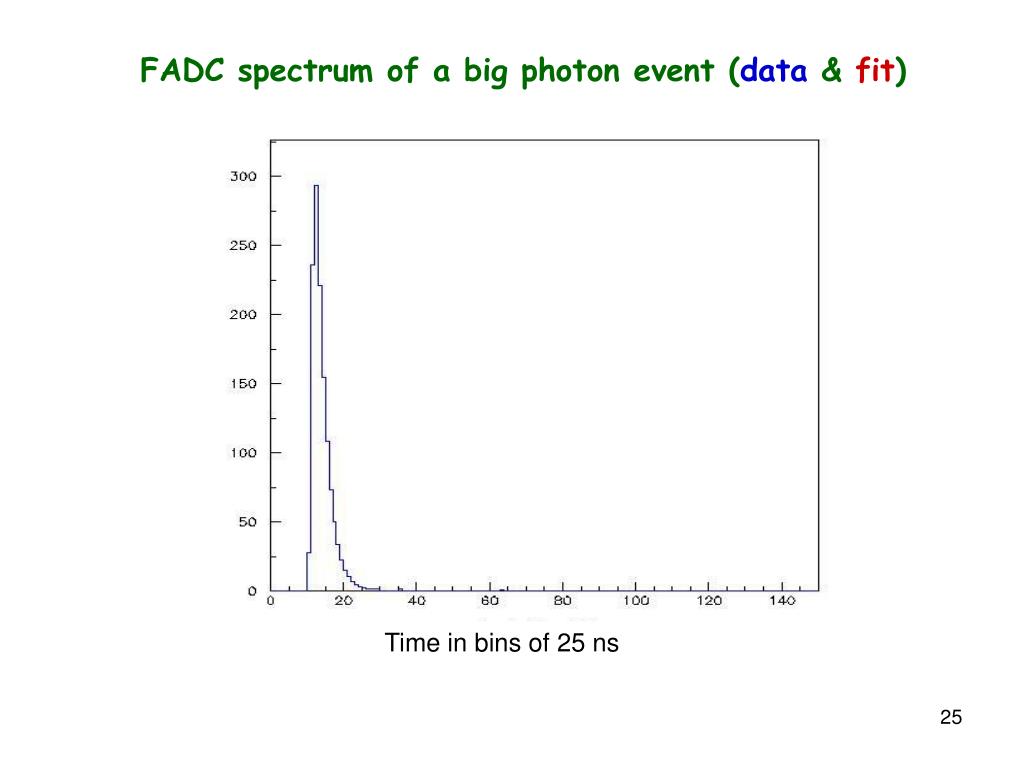 FADC spectrum of a big photon event (data & fit)

300
250
200
150
100
50
0
0 20 40 60 80 100 120 140

Time in bins of 25 ns

25